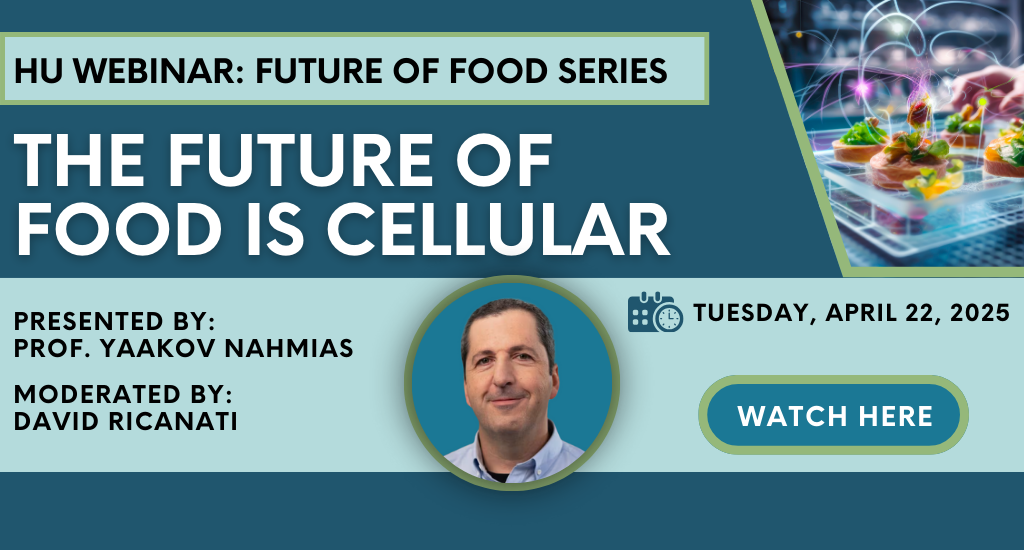 HU WEBINAR: FUTURE OF FOOD SERIES

THE FUTURE OF FOOD IS CELLULAR

PRESENTED BY:
PROF. YAAKOV NAHMIAS

MODERATED BY:
DAVID RICANATI

TUESDAY, APRIL 22, 2025

WATCH HERE